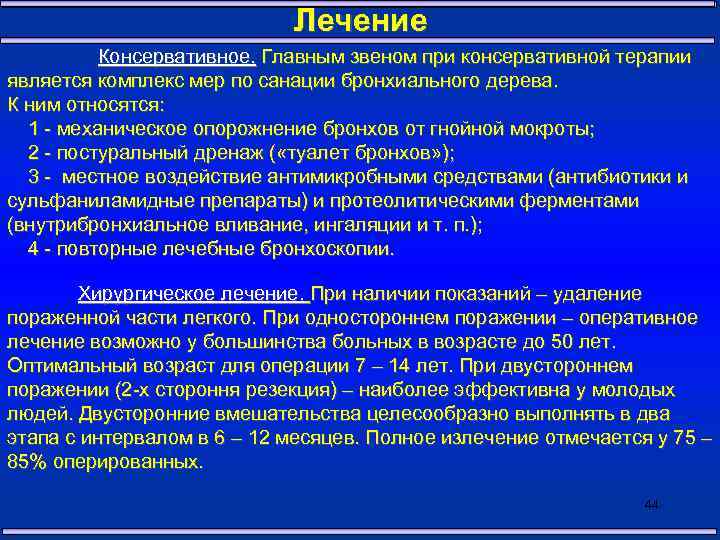 Лечение

Консервативное. Главным звеном при консервативной терапии является комплекс мер по санации бронхиального дерева. К ним относятся:
1 - механическое опорожнение бронхов от гнойной мокроты;
2 - постуральный дренаж («туалет бронхов»);
3 - местное воздействие антимикробными средствами (антибиотики и сульфаниламидные препараты) и протеолитическими ферментами (внутрибронхиальное вливание, ингаляции и т. п.);
4 - повторные лечебные бронхоскопии.

Хирургическое лечение. При наличии показаний – удаление пораженной части легкого. При одностороннем поражении – оперативное лечение возможно у большинства больных в возрасте до 50 лет. Оптимальный возраст для операции 7 – 14 лет. При двустороннем поражении (2-х стороння резекция) – наиболее эффективна у молодых людей. Двусторонние вмешательства целесообразно выполнять в два этапа с интервалом в 6 – 12 месяцев. Полное излечение отмечается у 75 – 85% оперированных.

44